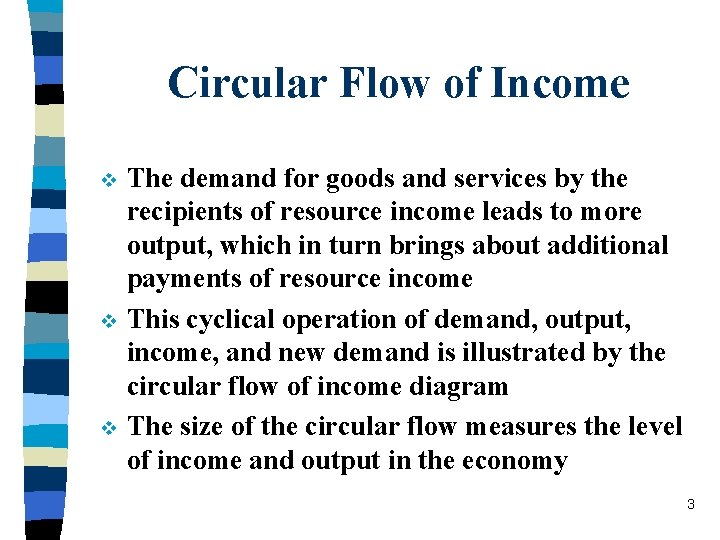 Circular Flow of Income

❖ The demand for goods and services by the recipients of resource income leads to more output, which in turn brings about additional payments of resource income

❖ This cyclical operation of demand, output, income, and new demand is illustrated by the circular flow of income diagram

❖ The size of the circular flow measures the level of income and output in the economy

3